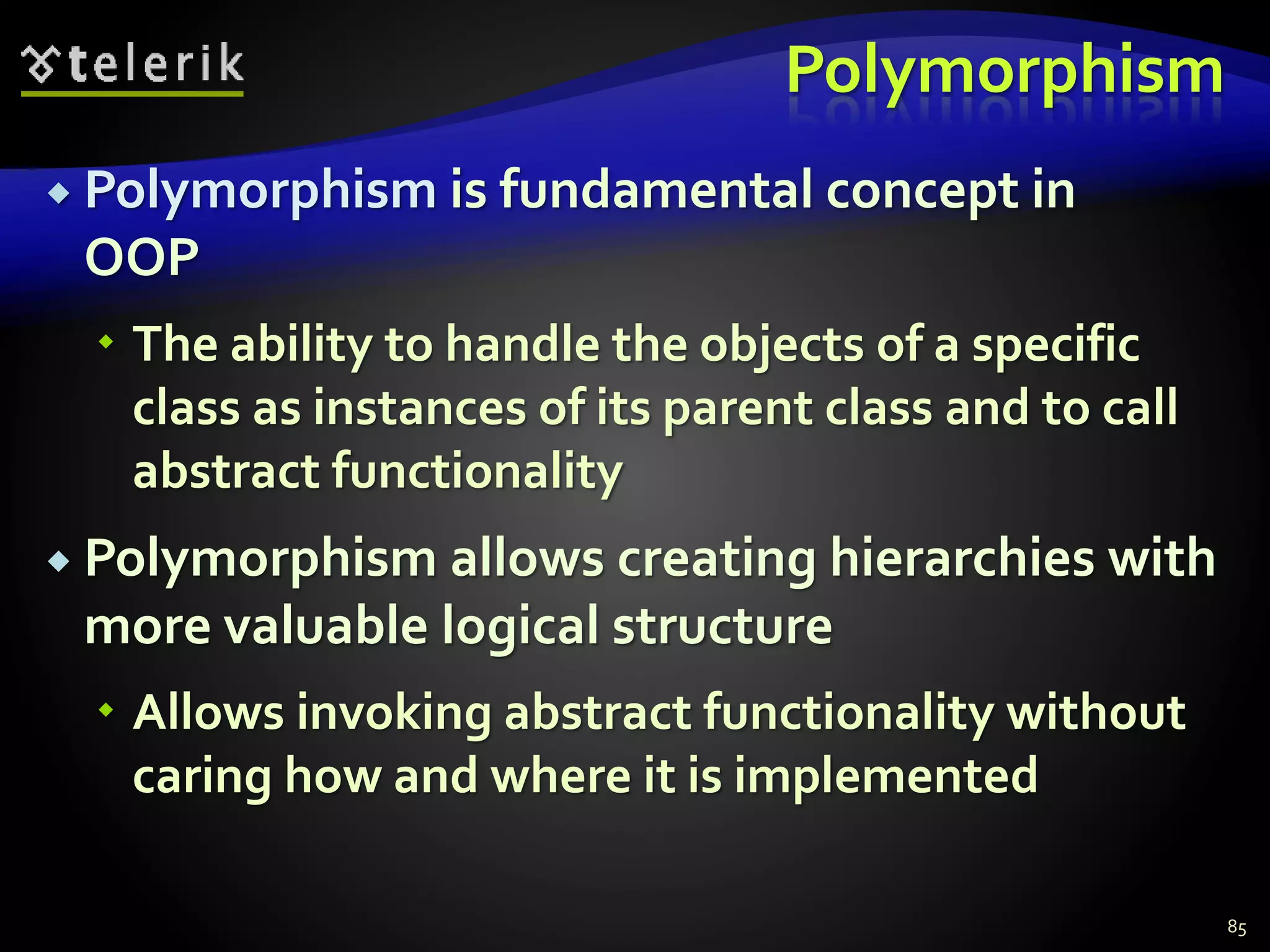 telerik

Polymorphism

Polymorphism is fundamental concept in OOP

The ability to handle the objects of a specific class as instances of its parent class and to call abstract functionality

Polymorphism allows creating hierarchies with more valuable logical structure

Allows invoking abstract functionality without caring how and where it is implemented

85